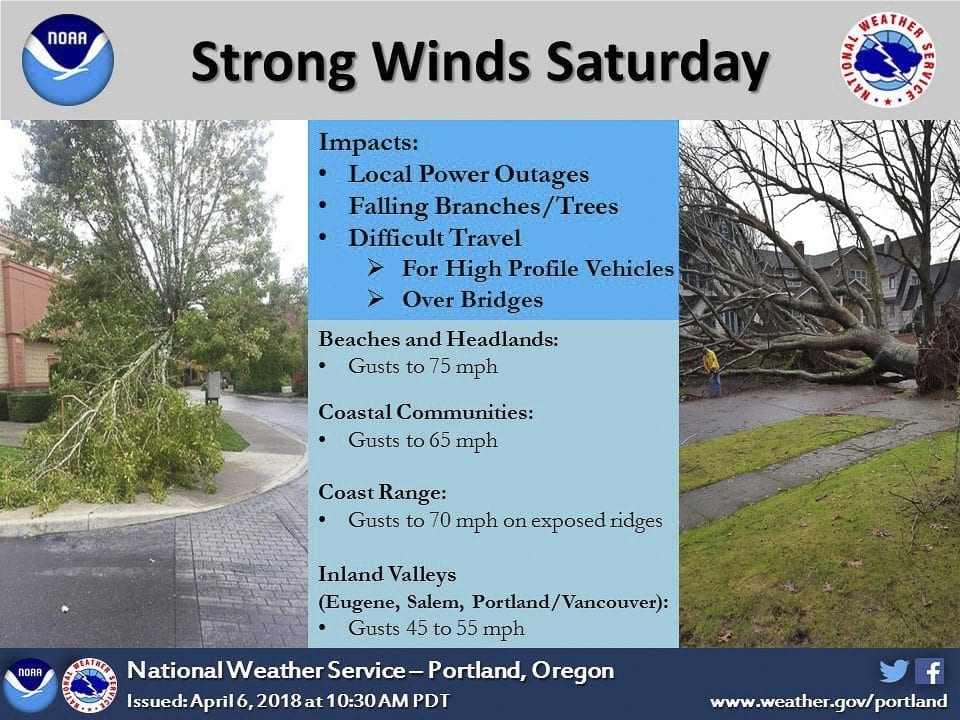 NOAA

Strong Winds Saturday

NATIONAL WEATHER SERVICE

Impacts:
• Local Power Outages
• Falling Branches/Trees
• Difficult Travel
➢ For High Profile Vehicles
➢ Over Bridges

Beaches and Headlands:
• Gusts to 75 mph

Coastal Communities:
• Gusts to 65 mph

Coast Range:
• Gusts to 70 mph on exposed ridges

Inland Valleys
(Eugene, Salem, Portland/Vancouver):
• Gusts 45 to 55 mph

NOAA

NATIONAL WEATHER SERVICE

National Weather Service – Portland, Oregon
Issued: April 6, 2018 at 10:30 AM PDT

www.weather.gov/portland